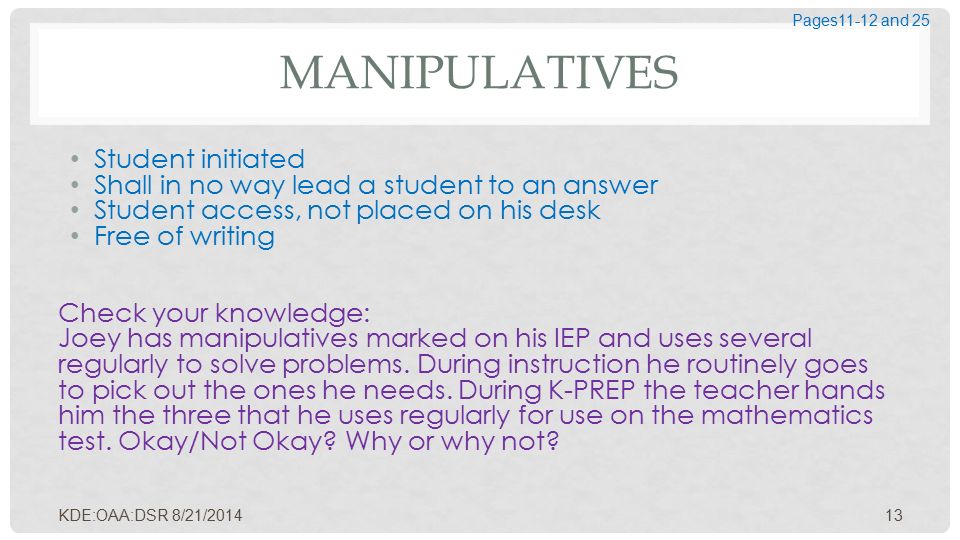 Pages11-12 and 25

MANIPULATIVES

• Student initiated
• Shall in no way lead a student to an answer
• Student access, not placed on his desk
• Free of writing

Check your knowledge:
Joey has manipulatives marked on his IEP and uses several regularly to solve problems. During instruction he routinely goes to pick out the ones he needs. During K-PREP the teacher hands him the three that he uses regularly for use on the mathematics test. Okay/Not Okay? Why or why not?

KDE:OAA:DSR 8/21/2014

13